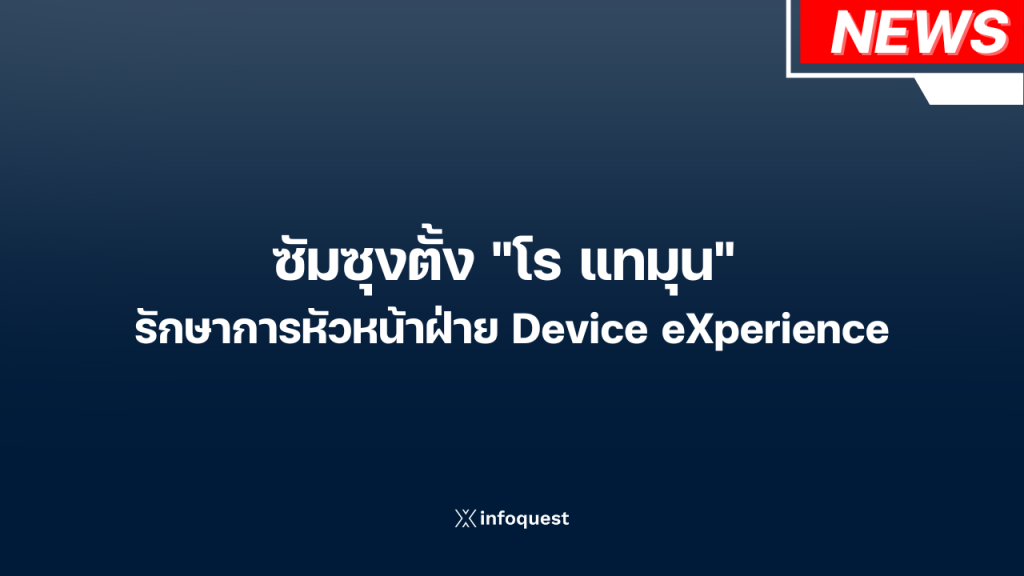 NEWS

ซัมซุงตั้ง "โร แทมุน"
รักษาการหัวหน้าฝ่าย Device eXperience

infoquest